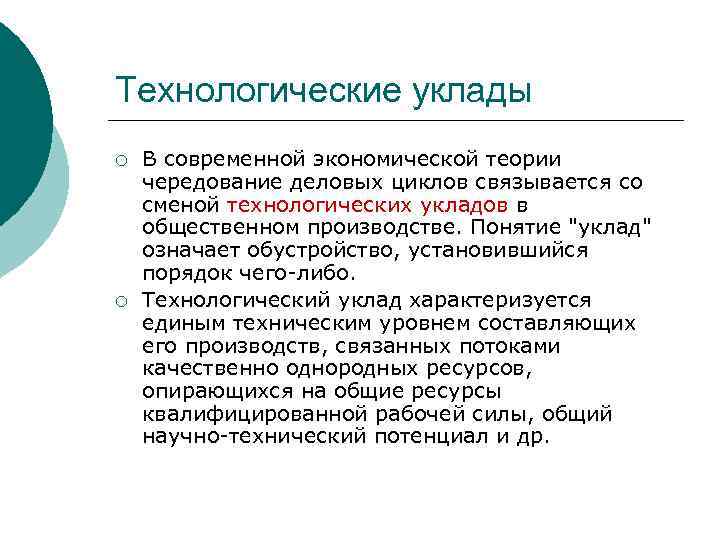 Технологические уклады

○ В современной экономической теории чередование деловых циклов связывается со сменой технологических укладов в общественном производстве. Понятие "уклад" означает обустройство, установившийся порядок чего-либо.

○ Технологический уклад характеризуется единым техническим уровнем составляющих его производств, связанных потоками качественно однородных ресурсов, опирающихся на общие ресурсы квалифицированной рабочей силы, общий научно-технический потенциал и др.